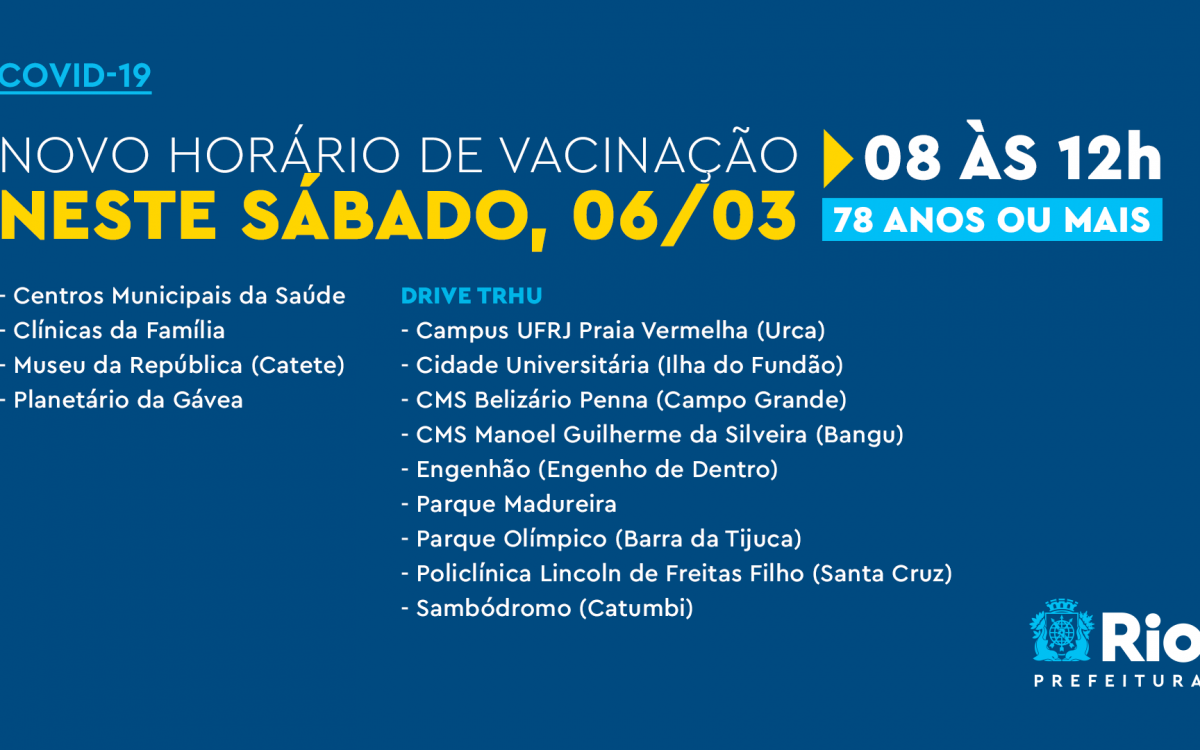 COVID-19

NOVO HORÁRIO DE VACINAÇÃO
NESTE SÁBADO, 06/03

08 ÀS 12h
78 ANOS OU MAIS

- Centros Municipais da Saúde
- Clínicas da Família
- Museu da República (Catete)
- Planetário da Gávea

DRIVE TRHU
- Campus UFRJ Praia Vermelha (Urca)
- Cidade Universitária (Ilha do Fundão)
- CMS Belizário Penna (Campo Grande)
- CMS Manoel Guilherme da Silveira (Bangu)
- Engenhão (Engenho de Dentro)
- Parque Madureira
- Parque Olímpico (Barra da Tijuca)
- Policlínica Lincoln de Freitas Filho (Santa Cruz)
- Sambódromo (Catumbi)

Rio
PREFEITURA